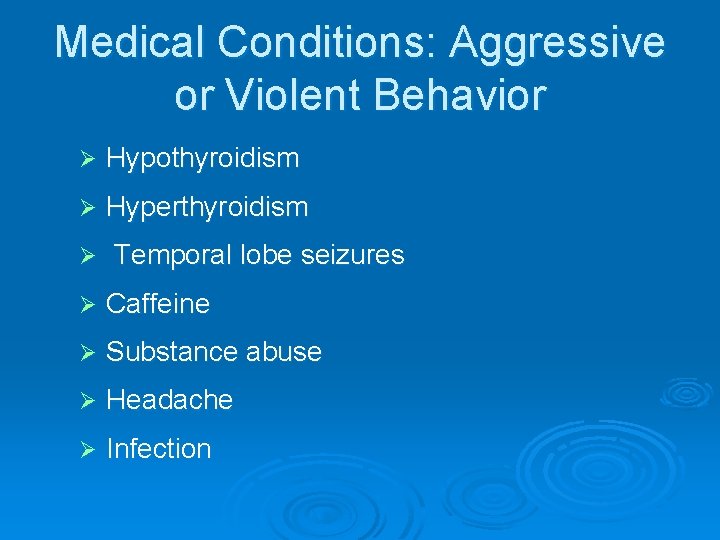 Medical Conditions: Aggressive or Violent Behavior

➢ Hypothyroidism
➢ Hyperthyroidism
➢ Temporal lobe seizures
➢ Caffeine
➢ Substance abuse
➢ Headache
➢ Infection